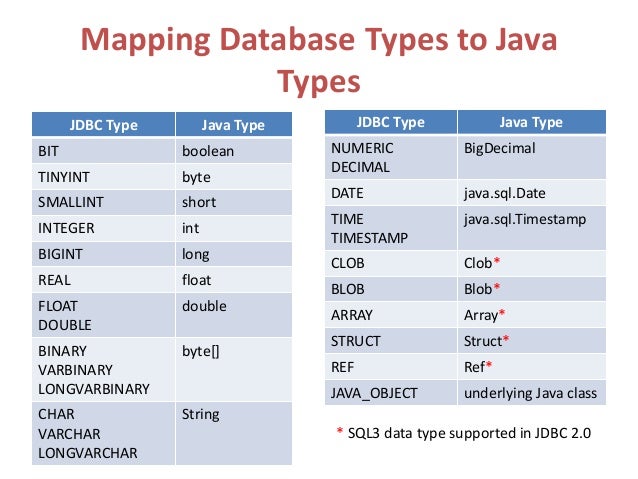 Mapping Database Types to Java Types

| JDBC Type | Java Type |
|---|---|
| BIT | boolean |
| TINYINT | byte |
| SMALLINT | short |
| INTEGER | int |
| BIGINT | long |
| REAL | float |
| FLOAT DOUBLE | double |
| BINARY VARBINARY LONGVARBINARY | byte[] |
| CHAR VARCHAR LONGVARCHAR | String |

| JDBC Type | Java Type |
|---|---|
| NUMERIC DECIMAL | BigDecimal |
| DATE | java.sql.Date |
| TIME TIMESTAMP | java.sql.Timestamp |
| CLOB | Clob* |
| BLOB | Blob* |
| ARRAY | Array* |
| STRUCT | Struct* |
| REF | Ref* |
| JAVA_OBJECT | underlying Java class |

* SQL3 data type supported in JDBC 2.0